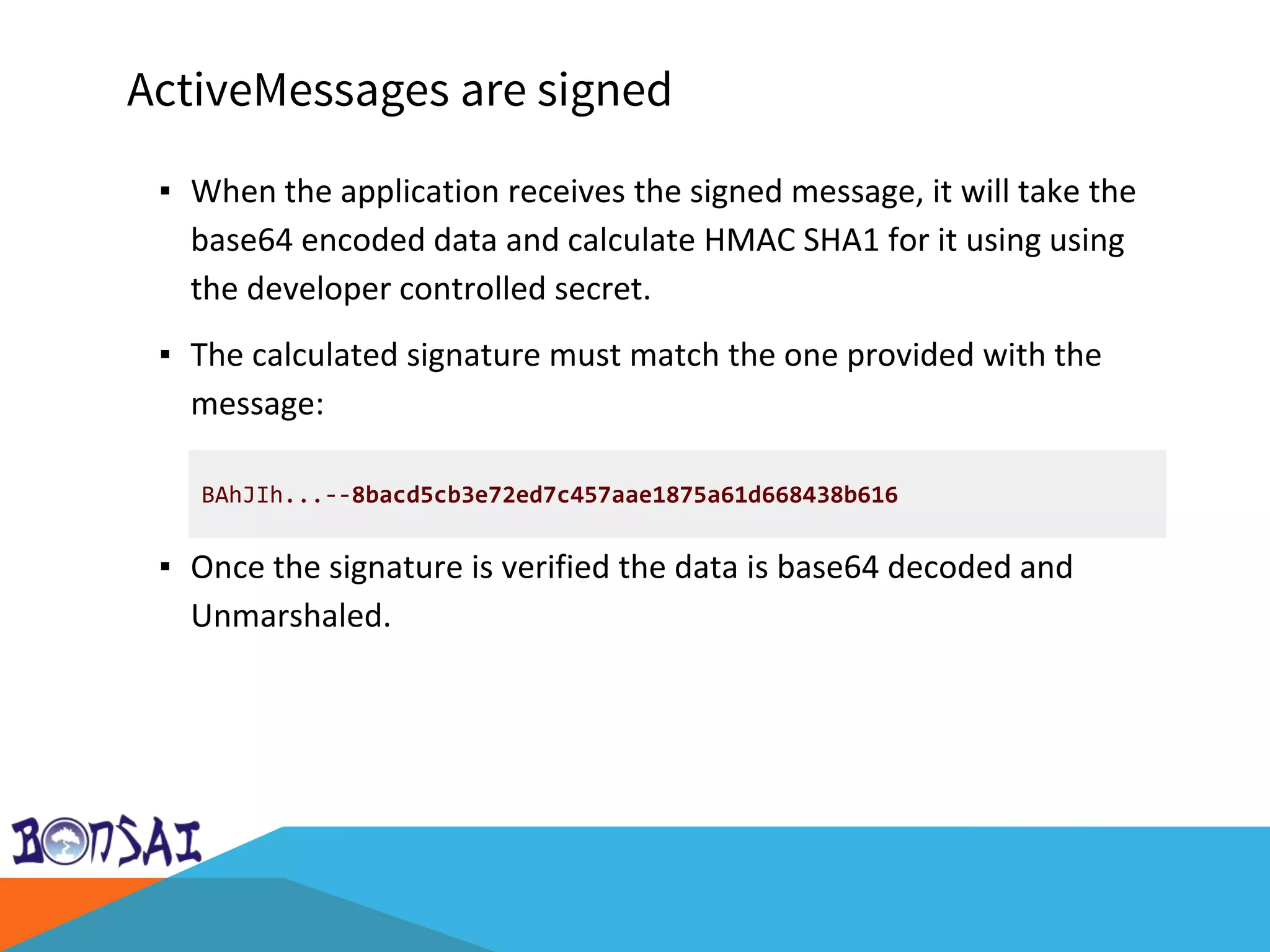 ActiveMessages are signed

▪ When the application receives the signed message, it will take the base64 encoded data and calculate HMAC SHA1 for it using using the developer controlled secret.

▪ The calculated signature must match the one provided with the message:

BAhJIh...--8bacd5cb3e72ed7c457aae1875a61d668438b616

▪ Once the signature is verified the data is base64 decoded and Unmarshaled.

BONSAI